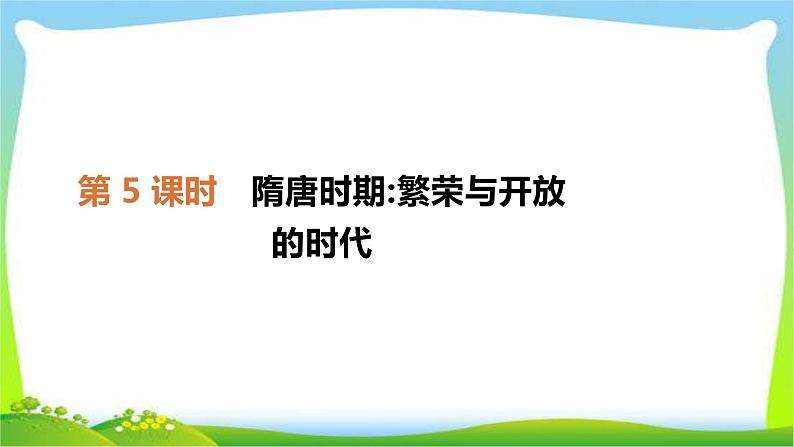 第 5 课时　隋唐时期:繁荣与开放的时代